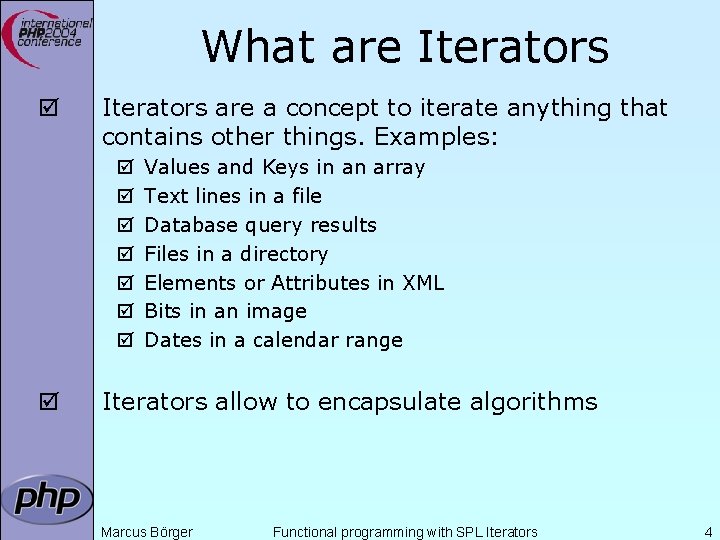 international PHP2004 conference

What are Iterators

☑ Iterators are a concept to iterate anything that contains other things. Examples:
☑ Values and Keys in an array
☑ Text lines in a file
☑ Database query results
☑ Files in a directory
☑ Elements or Attributes in XML
☑ Bits in an image
☑ Dates in a calendar range

☑ Iterators allow to encapsulate algorithms

php

Marcus Börger Functional programming with SPL Iterators 4